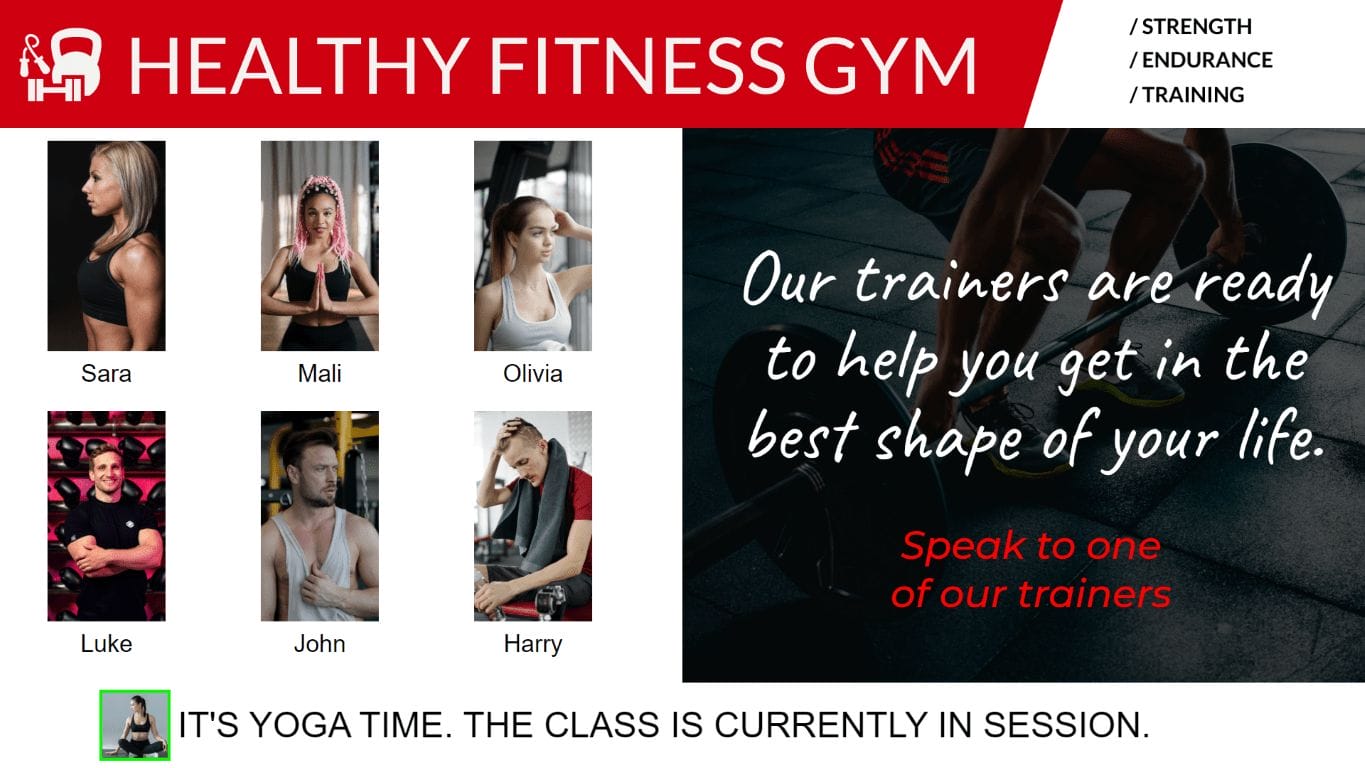 HEALTHY FITNESS GYM

/ STRENGTH
/ ENDURANCE
/ TRAINING

Sara

Mali

Olivia

Luke

John

Harry

Our trainers are ready to help you get in the best shape of your life.

Speak to one of our trainers

IT'S YOGA TIME. THE CLASS IS CURRENTLY IN SESSION.